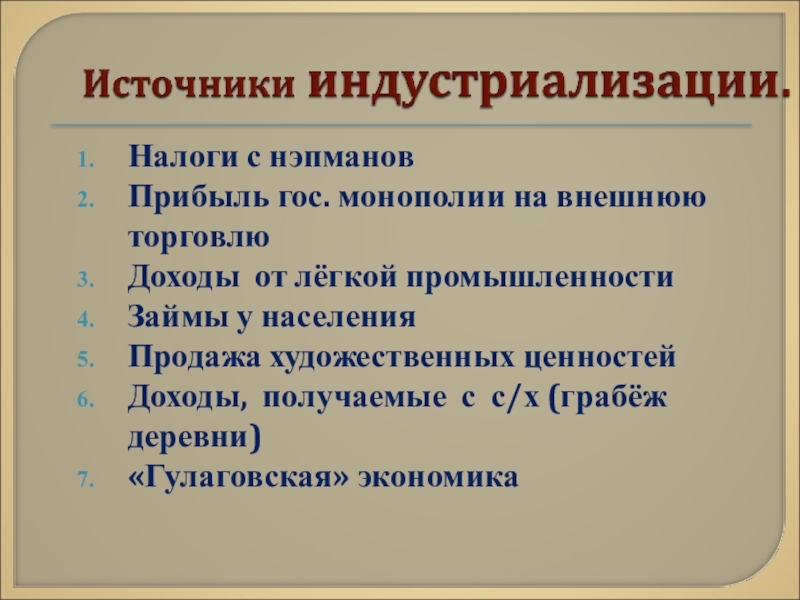 Источники индустриализации.

1. Налоги с нэпманов
2. Прибыль гос. монополии на внешнюю торговлю
3. Доходы от лёгкой промышленности
4. Займы у населения
5. Продажа художественных ценностей
6. Доходы, получаемые с с/х (грабёж деревни)
7. «Гулаговская» экономика